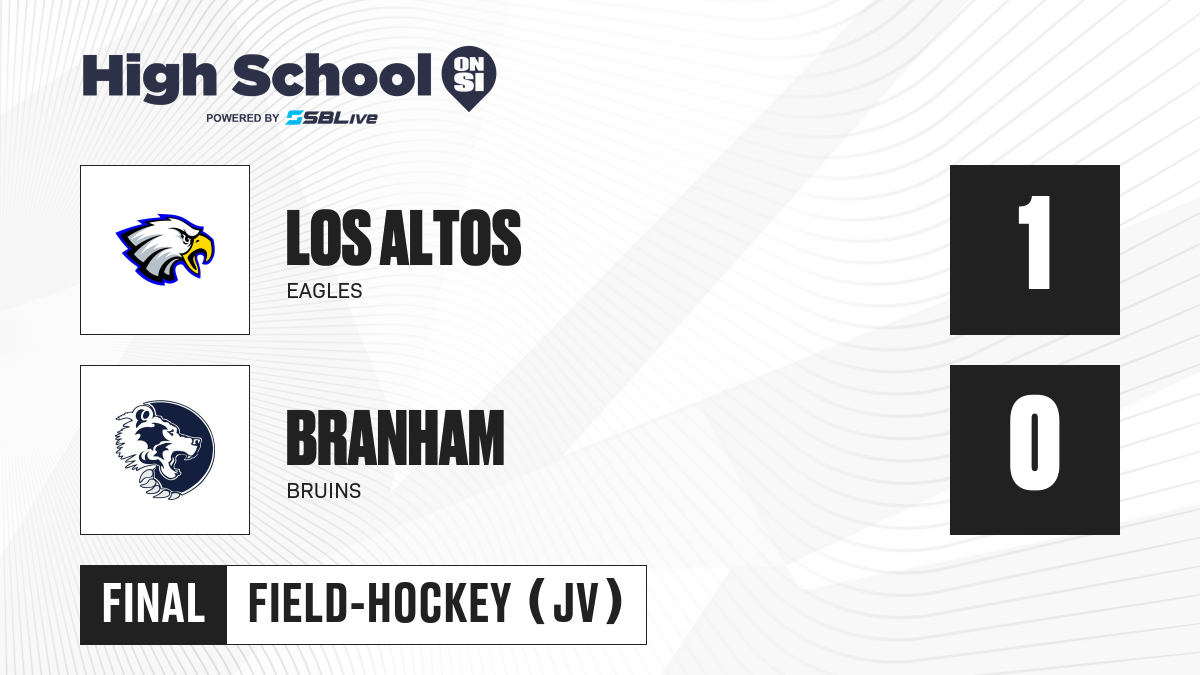 High School ON SI
POWERED BY SBLive

LOS ALTOS
EAGLES
1

BRANHAM
BRUINS
0

FINAL FIELD-HOCKEY (JV)